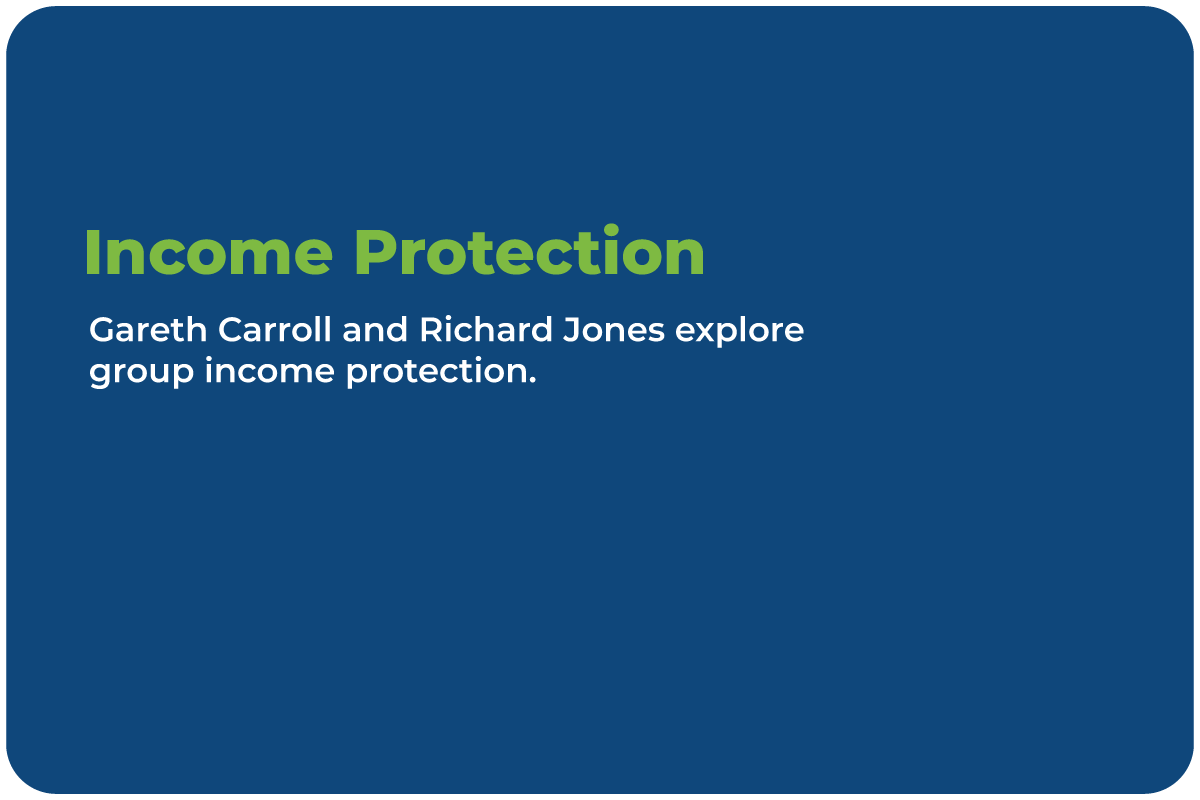 Income Protection

Gareth Carroll and Richard Jones explore group income protection.